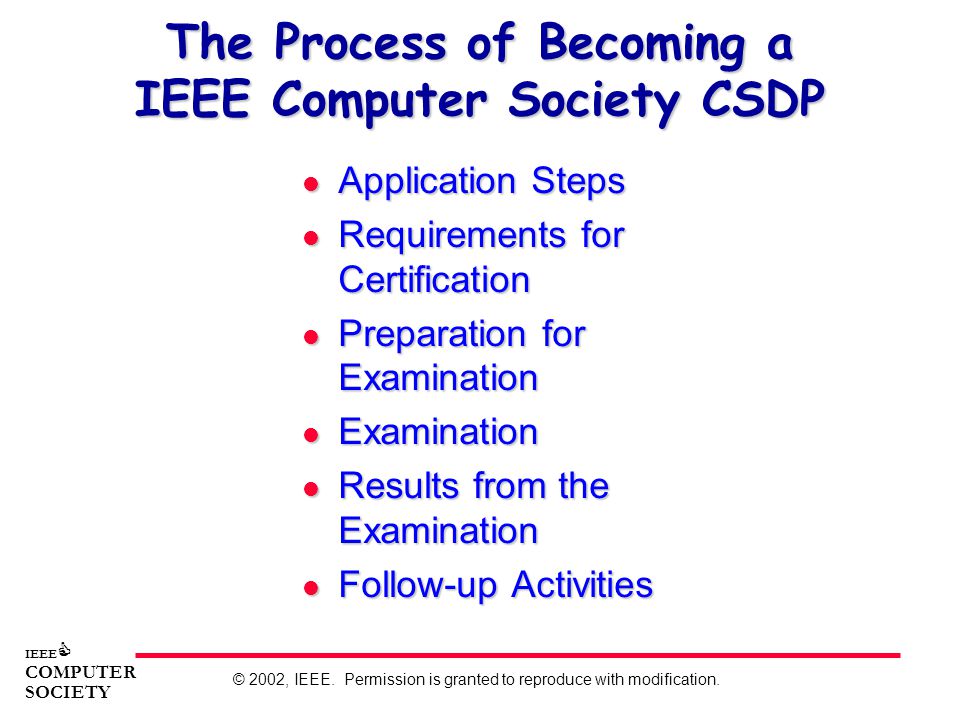 The Process of Becoming a IEEE Computer Society CSDP

- Application Steps
- Requirements for Certification
- Preparation for Examination
- Examination
- Results from the Examination
- Follow-up Activities

IEEE
COMPUTER
SOCIETY

© 2002, IEEE. Permission is granted to reproduce with modification.